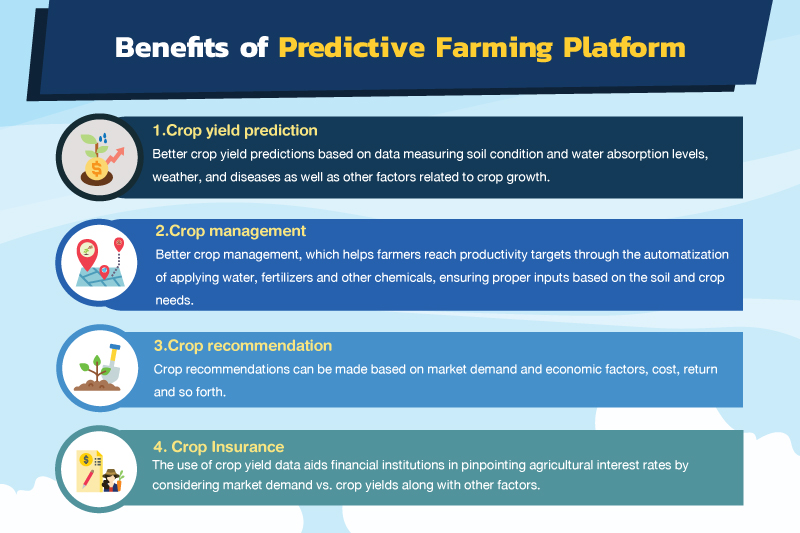 Benefits of Predictive Farming Platform

1.Crop yield prediction
Better crop yield predictions based on data measuring soil condition and water absorption levels, weather, and diseases as well as other factors related to crop growth.

2.Crop management
Better crop management, which helps farmers reach productivity targets through the automatization of applying water, fertilizers and other chemicals, ensuring proper inputs based on the soil and crop needs.

3.Crop recommendation
Crop recommendations can be made based on market demand and economic factors, cost, return and so forth.

4. Crop Insurance
The use of crop yield data aids financial institutions in pinpointing agricultural interest rates by considering market demand vs. crop yields along with other factors.